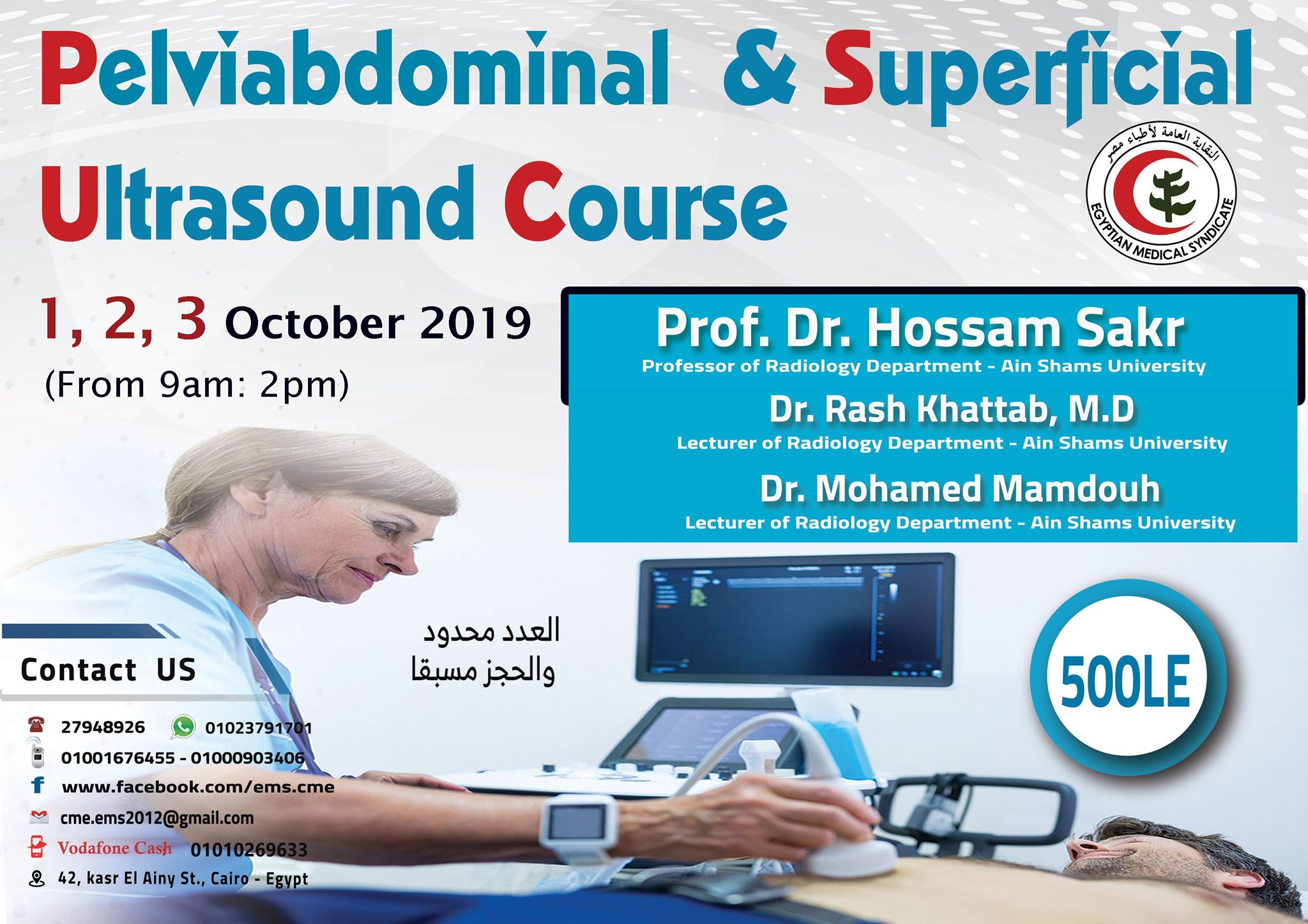 Pelviabdominal & Superficial Ultrasound Course

النقابة العامة لأطباء مصر
EGYPTIAN MEDICAL SYNDICATE

1, 2, 3 October 2019
(From 9am: 2pm)

Prof. Dr. Hossam Sakr
Professor of Radiology Department - Ain Shams University

Dr. Rash Khattab, M.D
Lecturer of Radiology Department - Ain Shams University

Dr. Mohamed Mamdouh
Lecturer of Radiology Department - Ain Shams University

العدد محدود
والحجز مسبقا

500LE

Contact US

27948926 01023791701
01001676455 - 01000903406
www.facebook.com/ems.cme
cme.ems2012@gmail.com
Vodafone Cash 01010269633
42, kasr El Ainy St., Cairo - Egypt